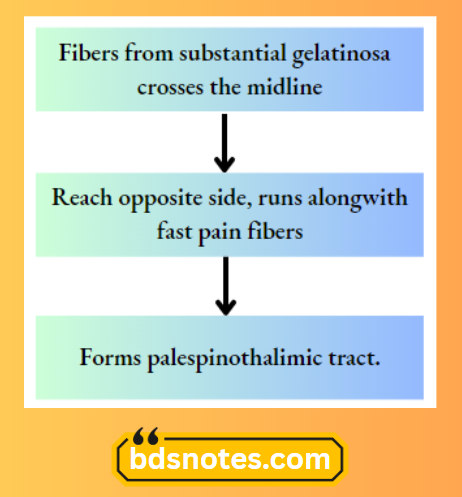 Fibers from substantial gelatinosa crosses the midline

Reach opposite side, runs alongwith fast pain fibers

Forms palespinothalimic tract.

bdsnotes.com